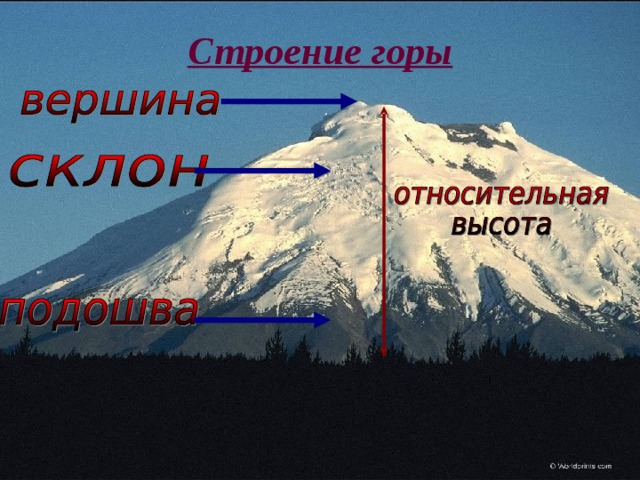 Строение горы

вершина

склон

относительная высота

подошва

© Worldprints.com